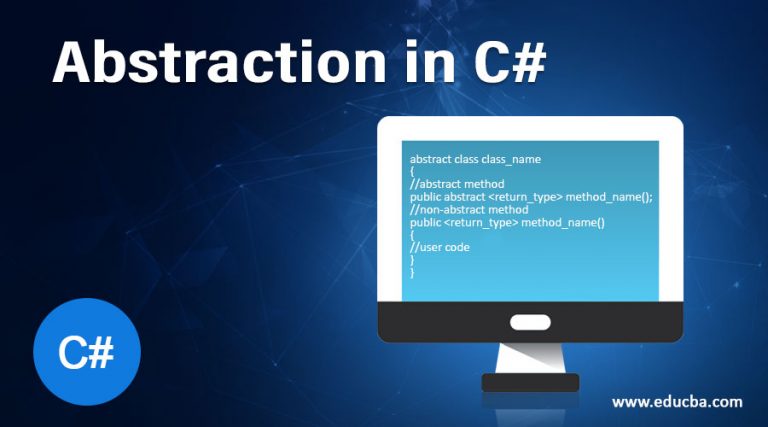 Abstraction in C#

abstract class class_name
{
//abstract method
public abstract <return_type> method_name();
//non-abstract method
public <return_type> method_name()
{
//user code
}
}

C#

www.educba.com